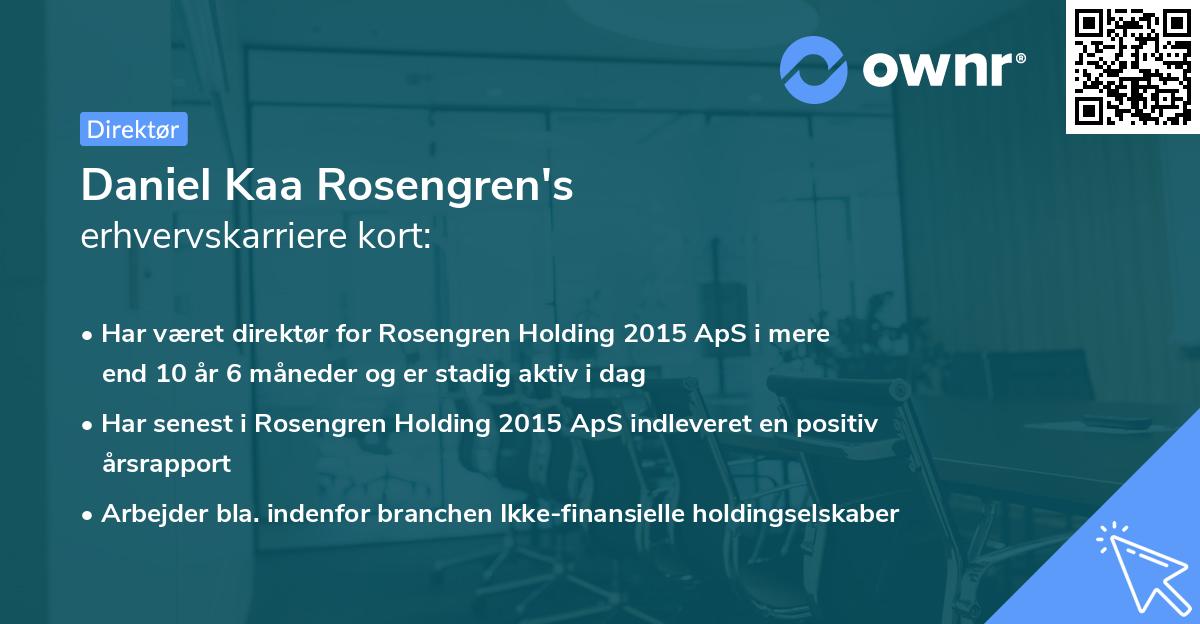 ownr®

Direktør

Daniel Kaa Rosengren's
erhvervskarriere kort:

• Har været direktør for Rosengren Holding 2015 ApS i mere end 10 år 6 måneder og er stadig aktiv i dag

• Har senest i Rosengren Holding 2015 ApS indleveret en positiv årsrapport

• Arbejder bla. indenfor branchen Ikke-finansielle holdingselskaber